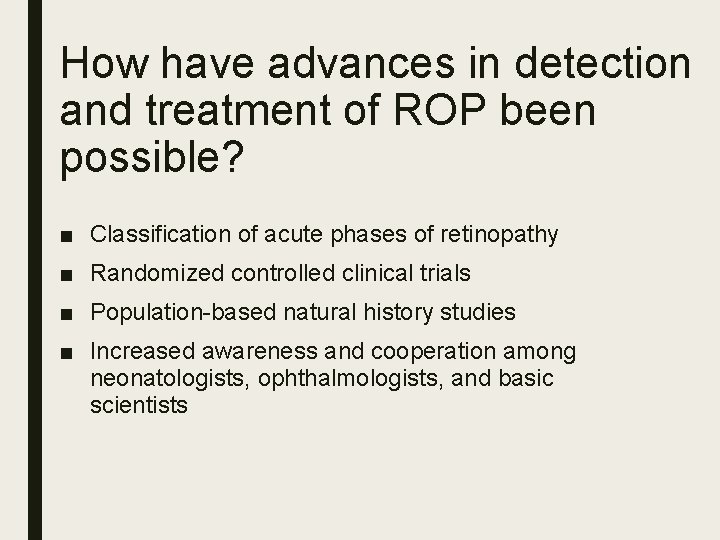 How have advances in detection and treatment of ROP been possible?

■ Classification of acute phases of retinopathy

■ Randomized controlled clinical trials

■ Population-based natural history studies

■ Increased awareness and cooperation among neonatologists, ophthalmologists, and basic scientists